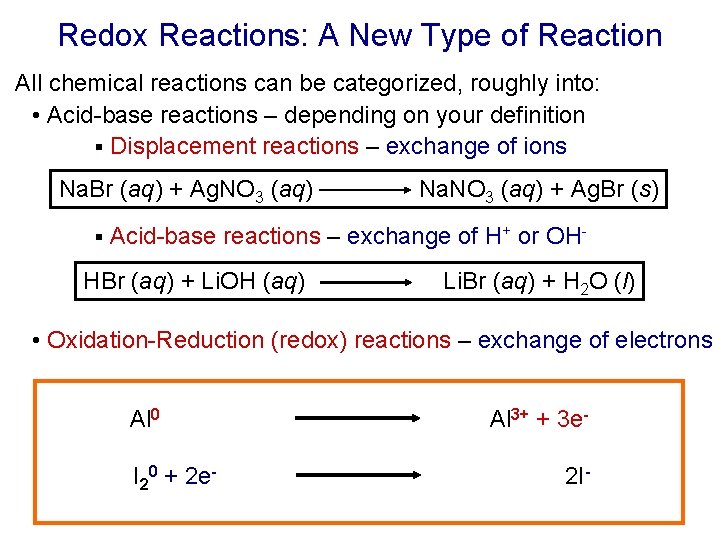 Redox Reactions: A New Type of Reaction

All chemical reactions can be categorized, roughly into:

• Acid-base reactions – depending on your definition

▪ Displacement reactions – exchange of ions

$NaBr\ (aq) + AgNO_3\ (aq) \longrightarrow NaNO_3\ (aq) + AgBr\ (s)$

▪ Acid-base reactions – exchange of $H^+$ or $OH^-$

$HBr\ (aq) + LiOH\ (aq) \longrightarrow LiBr\ (aq) + H_2O\ (l)$

• Oxidation-Reduction (redox) reactions – exchange of electrons

$Al^0 \longrightarrow Al^{3+} + 3e^-$

$I_2^0 + 2e^- \longrightarrow 2I^-$